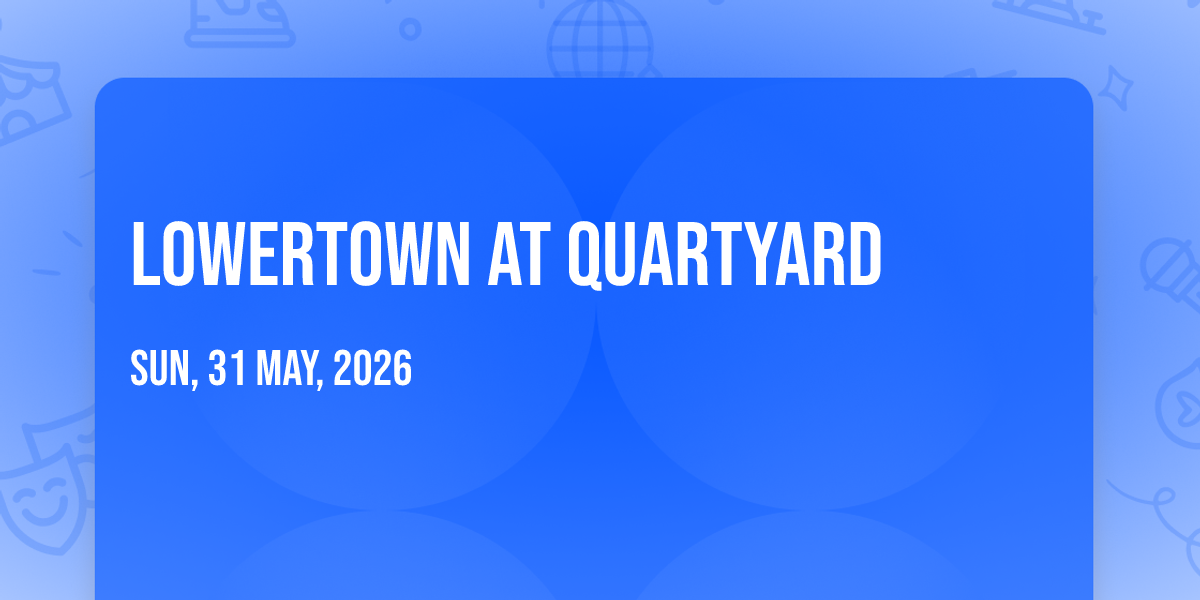 LOWERTOWN AT QUARTYARD

SUN, 31 MAY, 2026